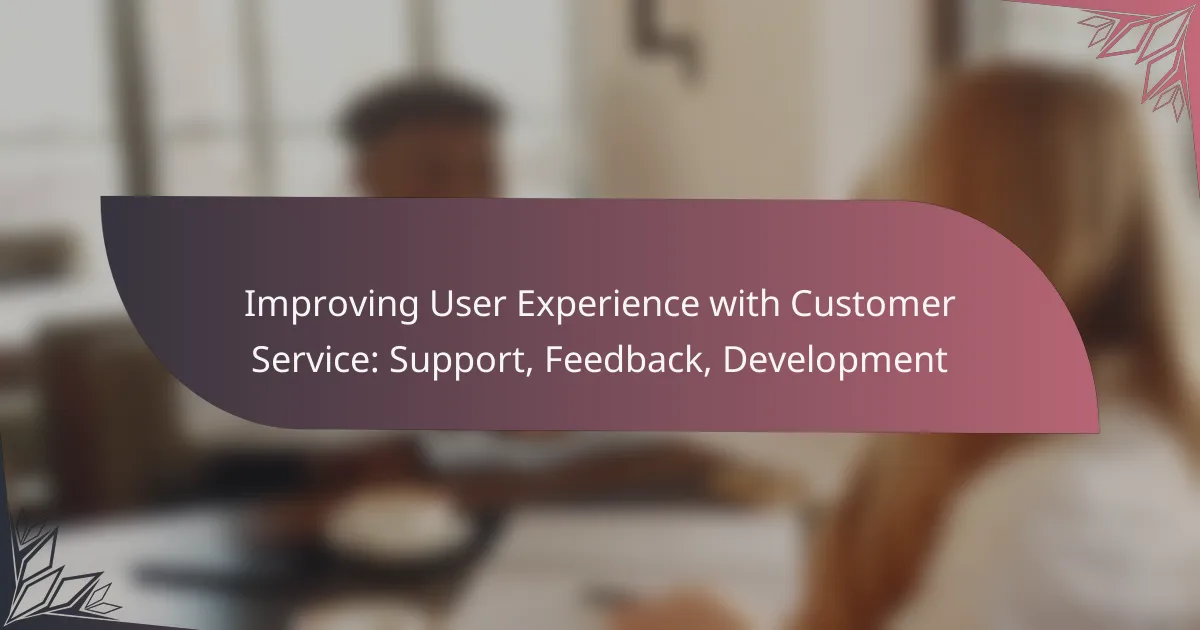 Improving User Experience with Customer Service: Support, Feedback, Development